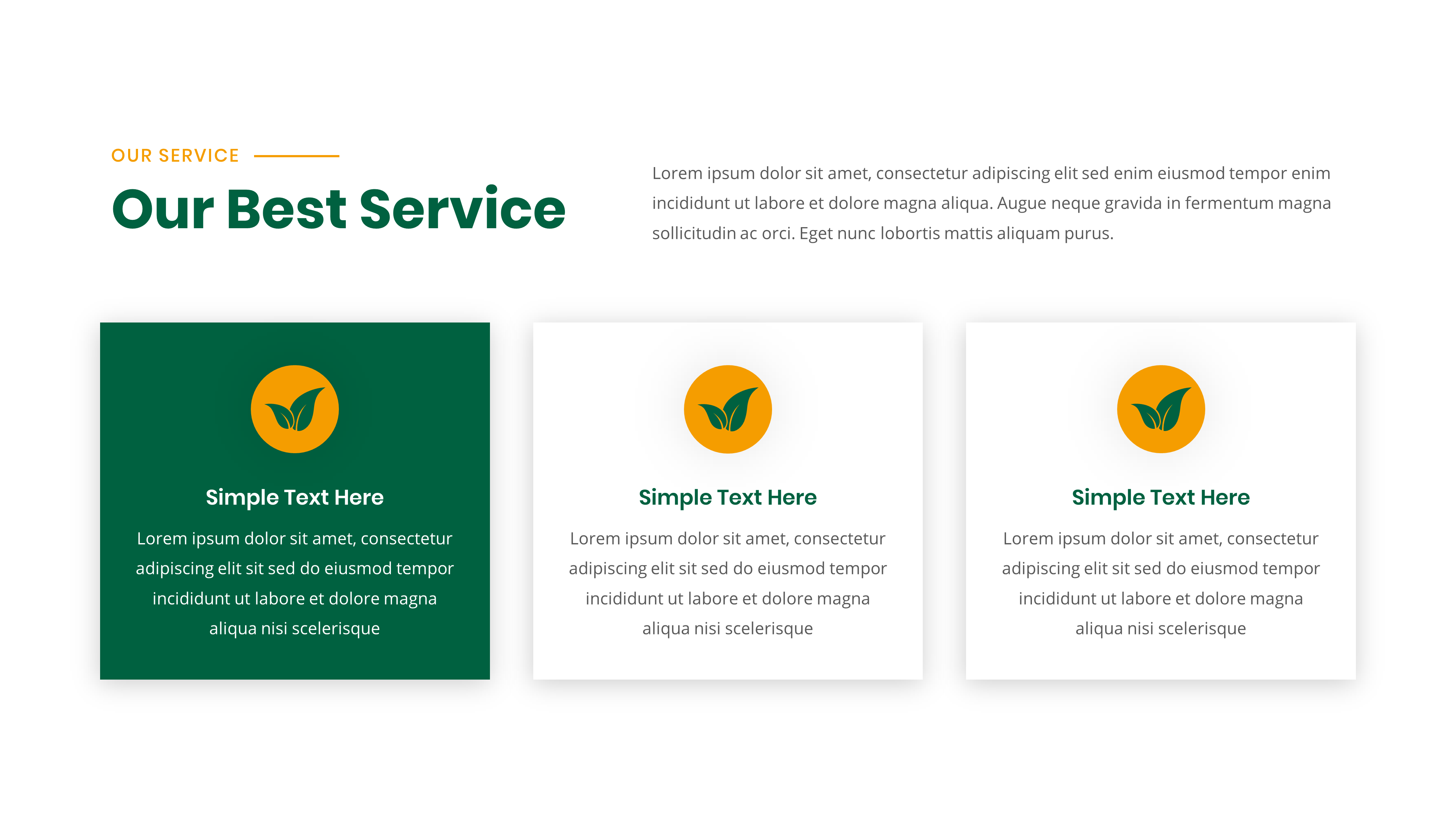 OUR SERVICE

Our Best Service

Lorem ipsum dolor sit amet, consectetur adipiscing elit sed enim eiusmod tempor enim incididunt ut labore et dolore magna aliqua. Augue neque gravida in fermentum magna sollicitudin ac orci. Eget nunc lobortis mattis aliquam purus.

Simple Text Here

Lorem ipsum dolor sit amet, consectetur adipiscing elit sit sed do eiusmod tempor incididunt ut labore et dolore magna aliqua nisi scelerisque

Simple Text Here

Lorem ipsum dolor sit amet, consectetur adipiscing elit sit sed do eiusmod tempor incididunt ut labore et dolore magna aliqua nisi scelerisque

Simple Text Here

Lorem ipsum dolor sit amet, consectetur adipiscing elit sit sed do eiusmod tempor incididunt ut labore et dolore magna aliqua nisi scelerisque